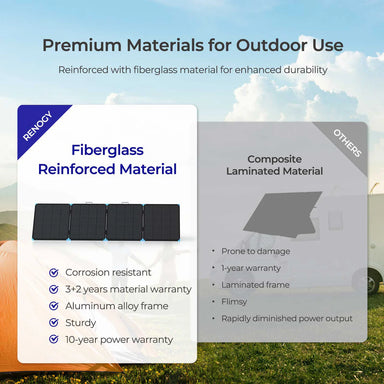 Premium Materials for Outdoor Use

Reinforced with fiberglass material for enhanced durability

RENOGY

Fiberglass Reinforced Material

Corrosion resistant
3+2 years material warranty
Aluminum alloy frame
Sturdy
10-year power warranty

OTHERS

Composite Laminated Material

• Prone to damage
• 1-year warranty
• Laminated frame
• Flimsy
• Rapidly diminished power output